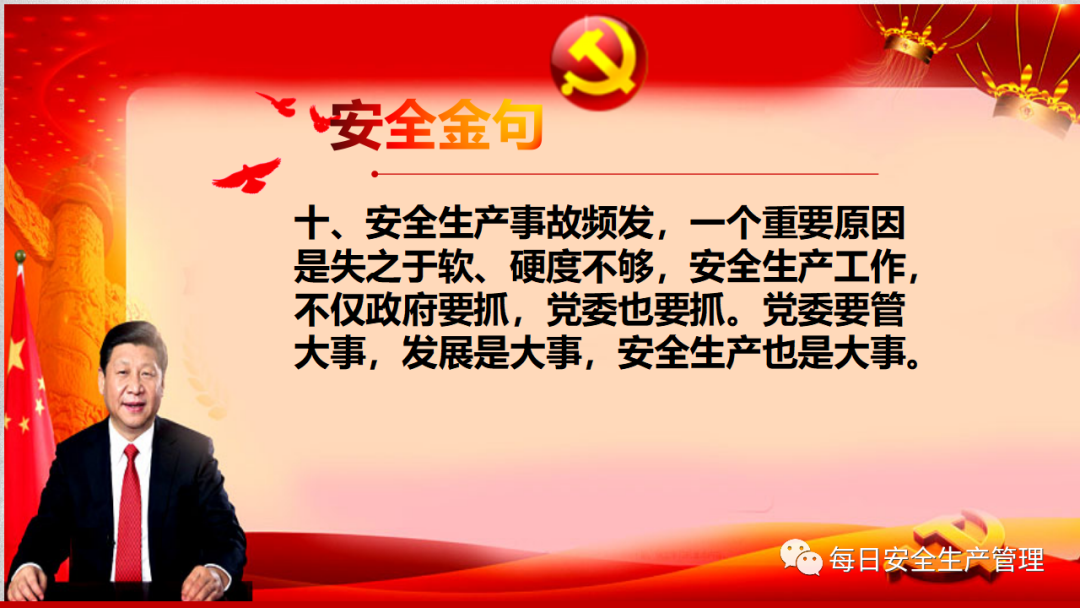 安全金句

十、安全生产事故频发，一个重要原因是失之于软、硬度不够，安全生产工作，不仅政府要抓，党委也要抓。党委要管大事，发展是大事，安全生产也是大事。

每日安全生产管理